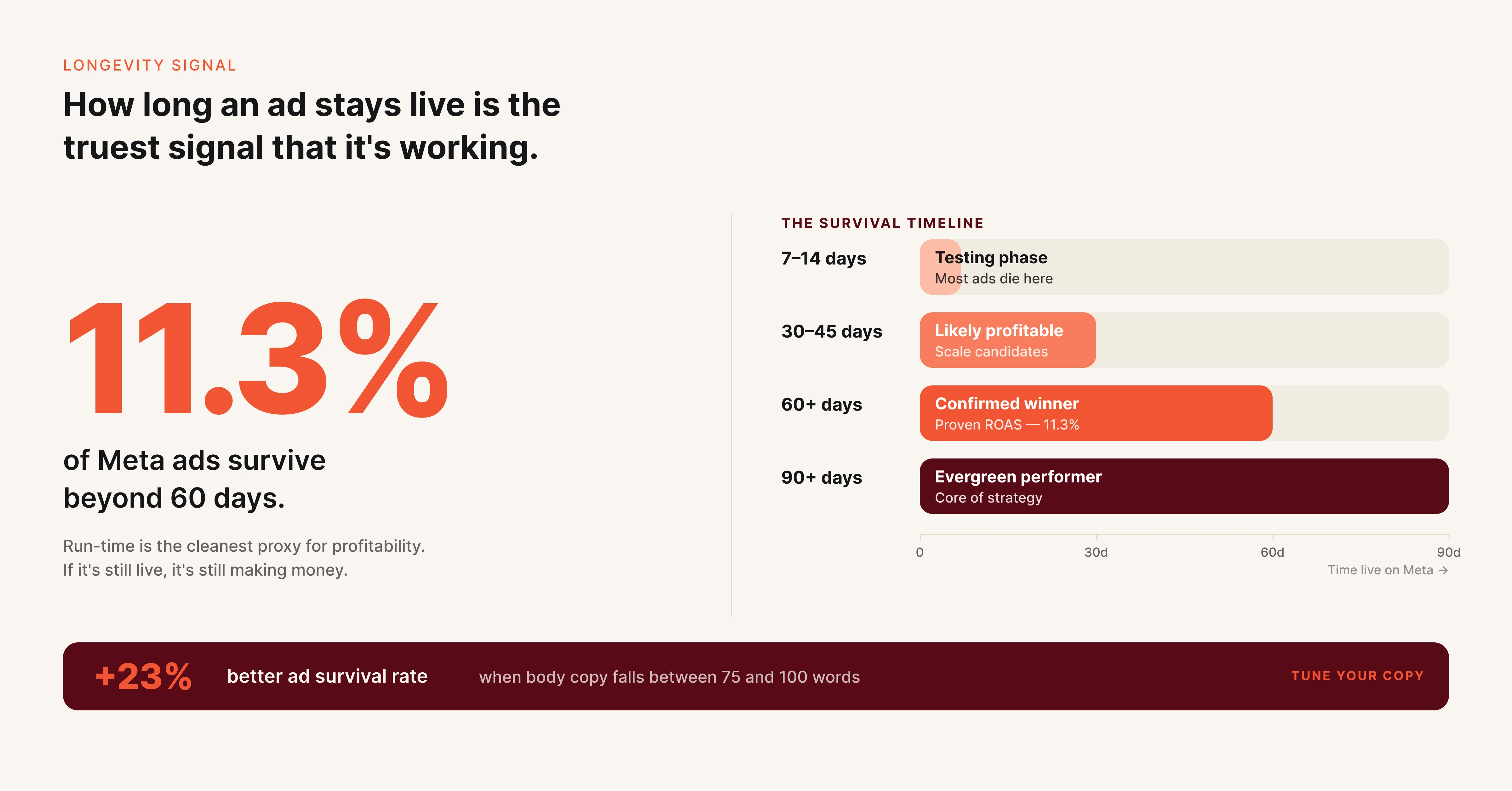 LONGEVITY SIGNAL

How long an ad stays live is the truest signal that it's working.

11.3%

of Meta ads survive beyond 60 days.

Run-time is the cleanest proxy for profitability. If it's still live, it's still making money.

THE SURVIVAL TIMELINE

7–14 days
Testing phase
Most ads die here

30–45 days
Likely profitable
Scale candidates

60+ days
Confirmed winner
Proven ROAS — 11.3%

90+ days
Evergreen performer
Core of strategy

0
30d
60d
90d
Time live on Meta →

+23% better ad survival rate when body copy falls between 75 and 100 words TUNE YOUR COPY